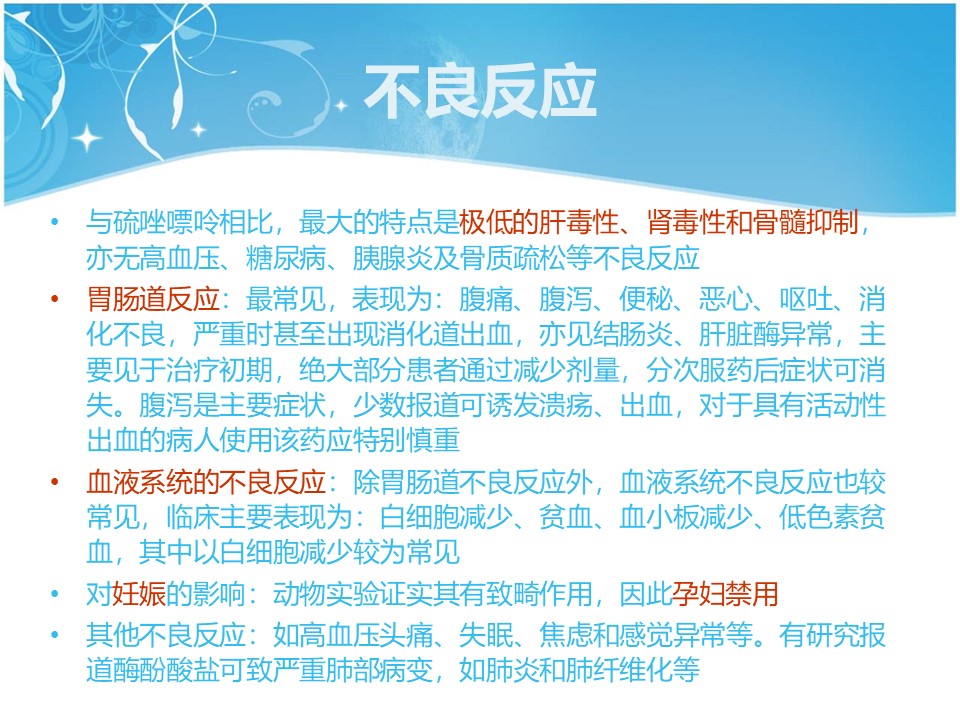 不良反应

• 与硫唑嘌呤相比，最大的特点是极低的肝毒性、肾毒性和骨髓抑制，亦无高血压、糖尿病、胰腺炎及骨质疏松等不良反应

• 胃肠道反应：最常见，表现为：腹痛、腹泻、便秘、恶心、呕吐、消化不良，严重时甚至出现消化道出血，亦见结肠炎、肝脏酶异常，主要见于治疗初期，绝大部分患者通过减少剂量，分次服药后症状可消失。腹泻是主要症状，少数报道可诱发溃疡、出血，对于具有活动性出血的病人使用该药应特别慎重

• 血液系统的不良反应：除胃肠道不良反应外，血液系统不良反应也较常见，临床主要表现为：白细胞减少、贫血、血小板减少、低色素贫血，其中以白细胞减少较为常见

• 对妊娠的影响：动物实验证实其有致畸作用，因此孕妇禁用

• 其他不良反应：如高血压头痛、失眠、焦虑和感觉异常等。有研究报道酶酚酸盐可致严重肺部病变，如肺炎和肺纤维化等